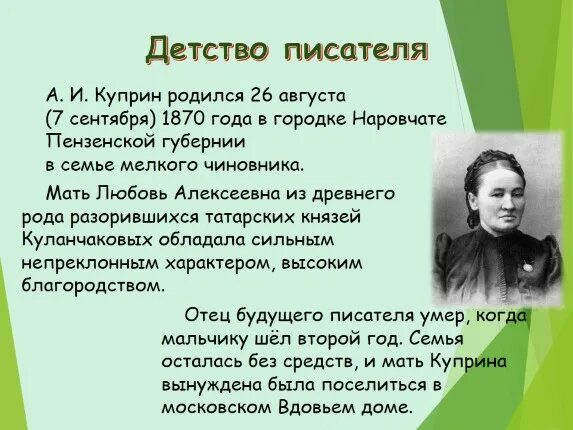 Детство писателя

А. И. Куприн родился 26 августа (7 сентября) 1870 года в городке Наровчате Пензенской губернии в семье мелкого чиновника.

Мать Любовь Алексеевна из древнего рода разорившихся татарских князей Куланчаковых обладала сильным непреклонным характером, высоким благородством.

Отец будущего писателя умер, когда мальчику шёл второй год. Семья осталась без средств, и мать Куприна вынуждена была поселиться в московском Вдовьем доме.